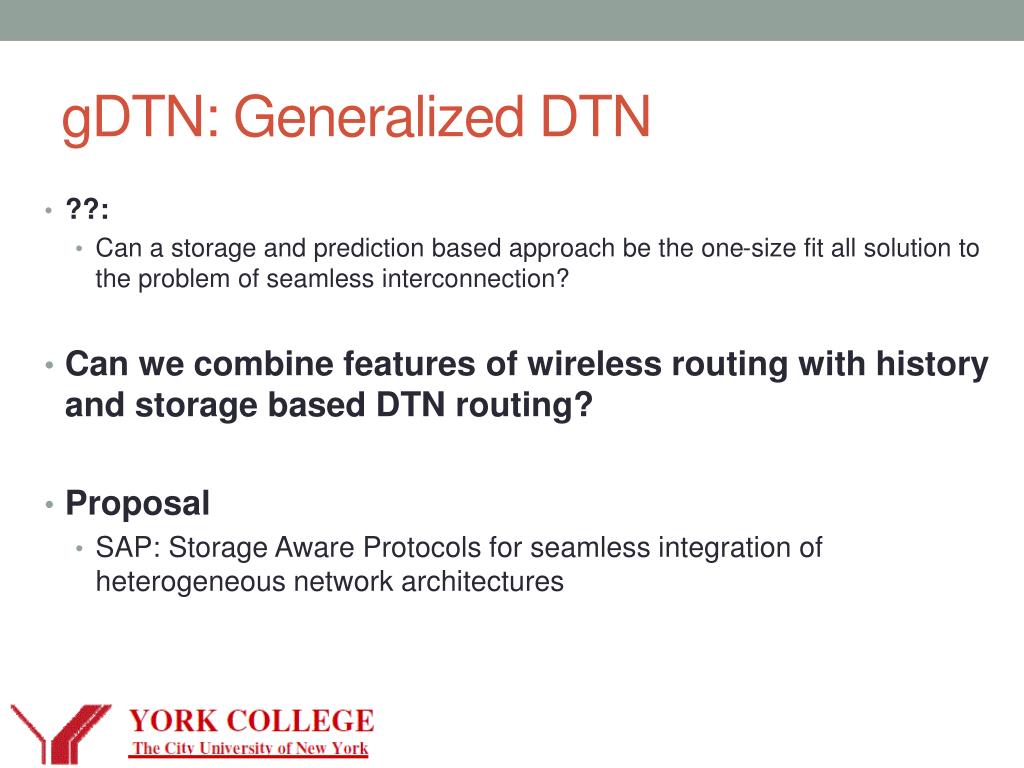 gDTN: Generalized DTN

• ??:
  • Can a storage and prediction based approach be the one-size fit all solution to the problem of seamless interconnection?

• Can we combine features of wireless routing with history and storage based DTN routing?

• Proposal
  • SAP: Storage Aware Protocols for seamless integration of heterogeneous network architectures

YORK COLLEGE
The City University of New York